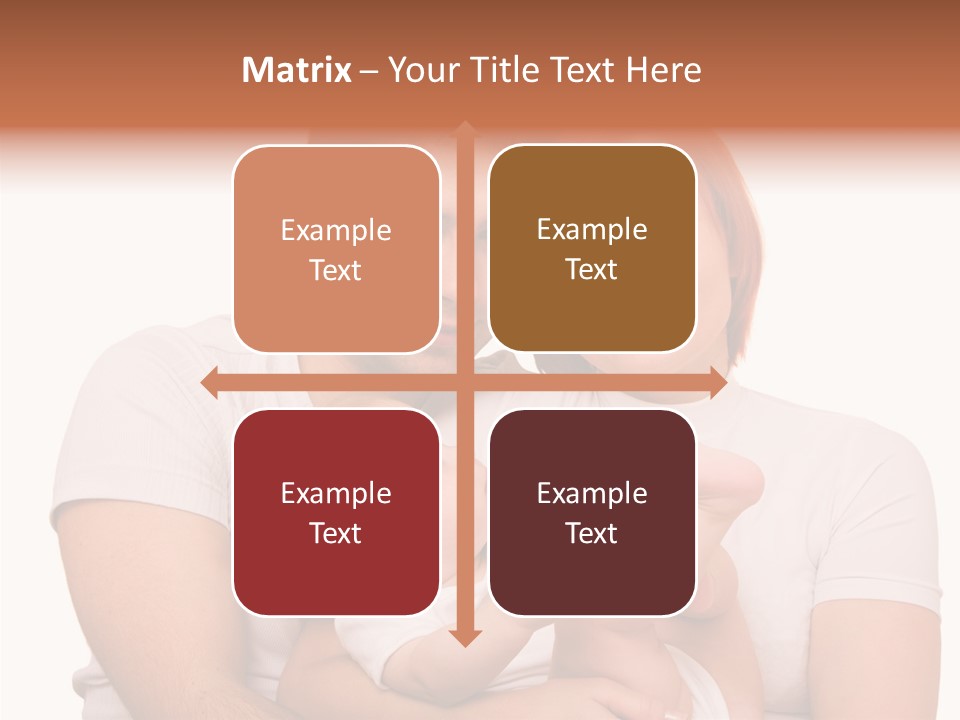 Matrix – Your Title Text Here

Example Text

Example Text

Example Text

Example Text